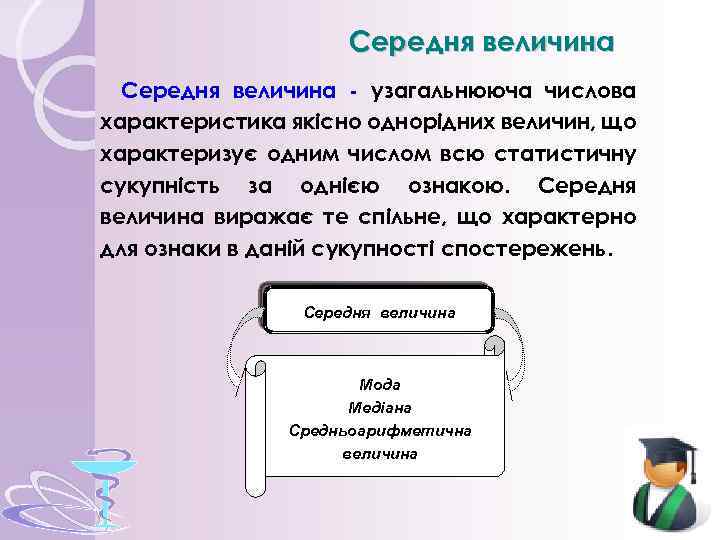 Середня величина

Середня величина - узагальнююча числова характеристика якісно однорідних величин, що характеризує одним числом всю статистичну сукупність за однією ознакою. Середня величина виражає те спільне, що характерно для ознаки в даній сукупності спостережень.

Середня величина

Мода
Медіана
Средньоарифметична величина